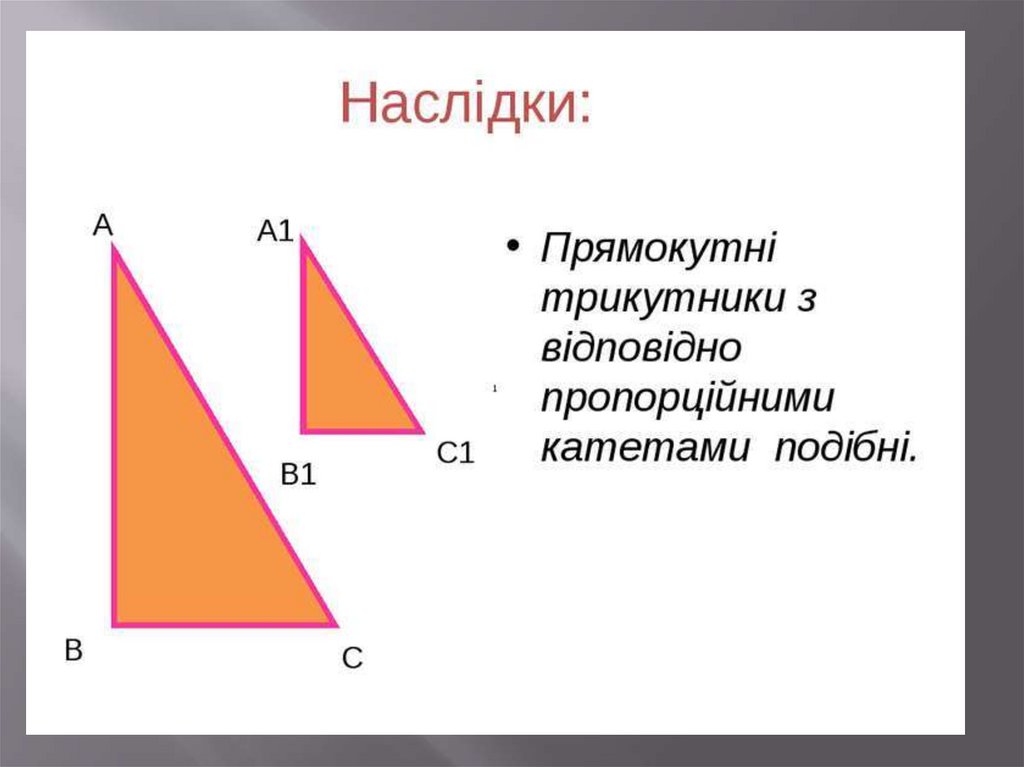 Наслідки:

A

A1

B1

C1

B

C

1

• Прямокутні трикутники з відповідно пропорційними катетами подібні.